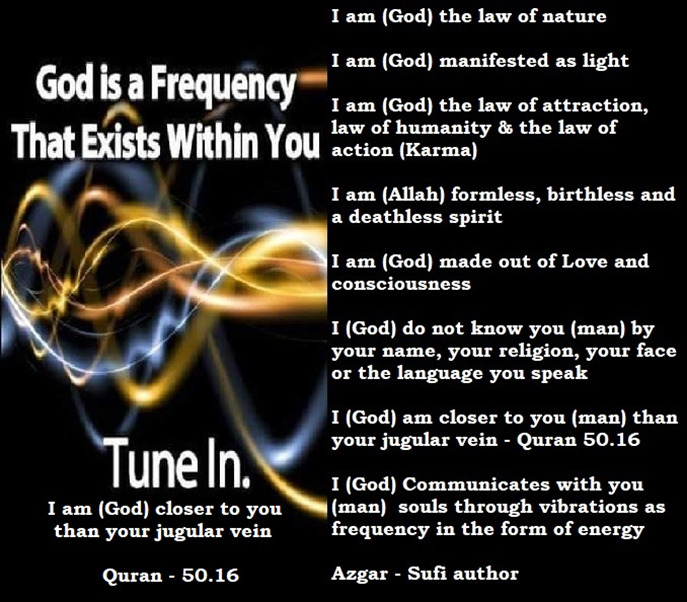 God is a Frequency That Exists Within You

Tune In.

I am (God) closer to you than your jugular vein

Quran - 50.16

I am (God) the law of nature

I am (God) manifested as light

I am (God) the law of attraction, law of humanity & the law of action (Karma)

I am (Allah) formless, birthless and a deathless spirit

I am (God) made out of Love and consciousness

I (God) do not know you (man) by your name, your religion, your face or the language you speak

I (God) am closer to you (man) than your jugular vein - Quran 50.16

I (God) Communicates with you (man) souls through vibrations as frequency in the form of energy

Azgar - Sufi author